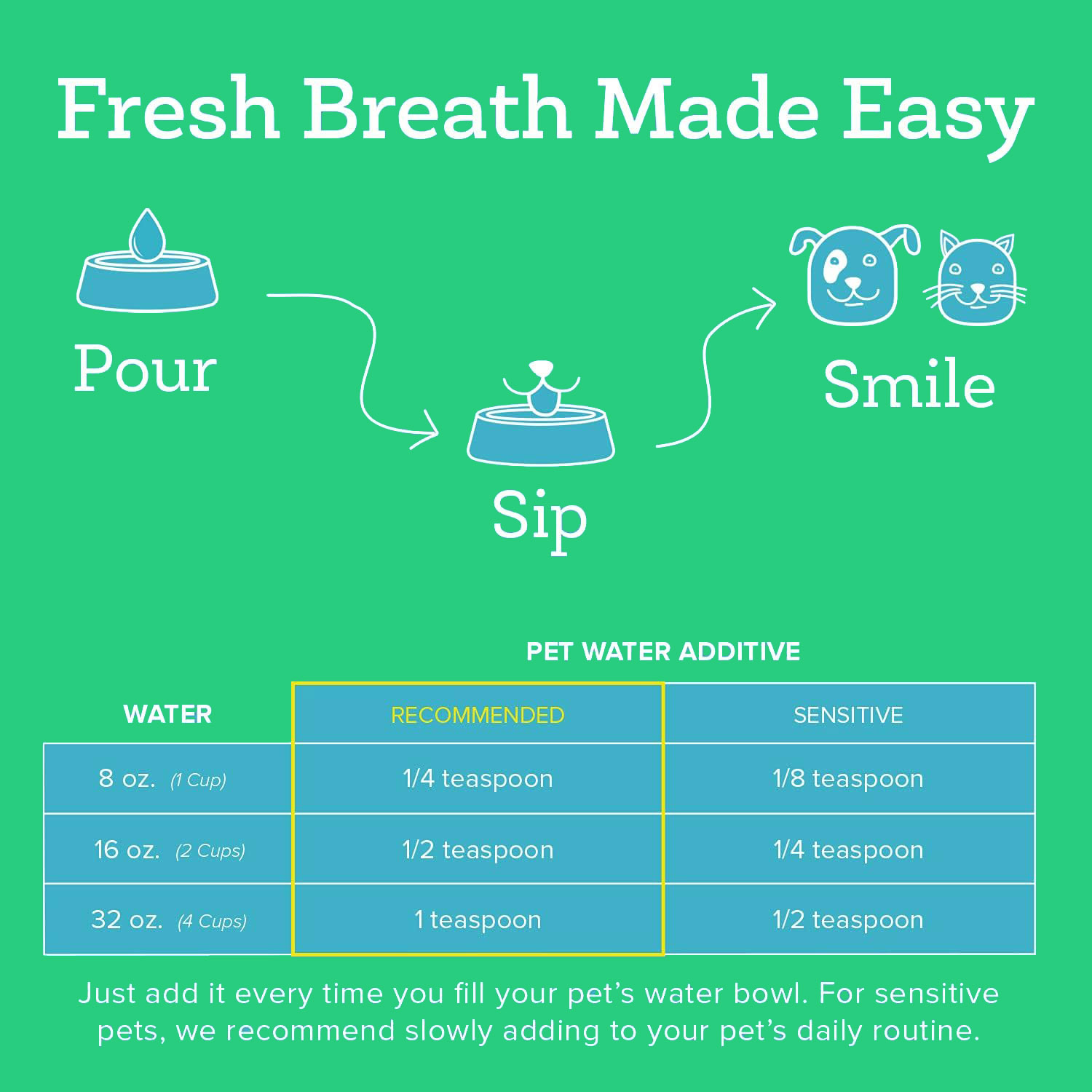 Fresh Breath Made Easy

Pour

Sip

Smile

PET WATER ADDITIVE

| WATER | RECOMMENDED | SENSITIVE |
|---|---|---|
| 8 oz. (1 Cup) | 1/4 teaspoon | 1/8 teaspoon |
| 16 oz. (2 Cups) | 1/2 teaspoon | 1/4 teaspoon |
| 32 oz. (4 Cups) | 1 teaspoon | 1/2 teaspoon |

Just add it every time you fill your pet's water bowl. For sensitive pets, we recommend slowly adding to your pet's daily routine.